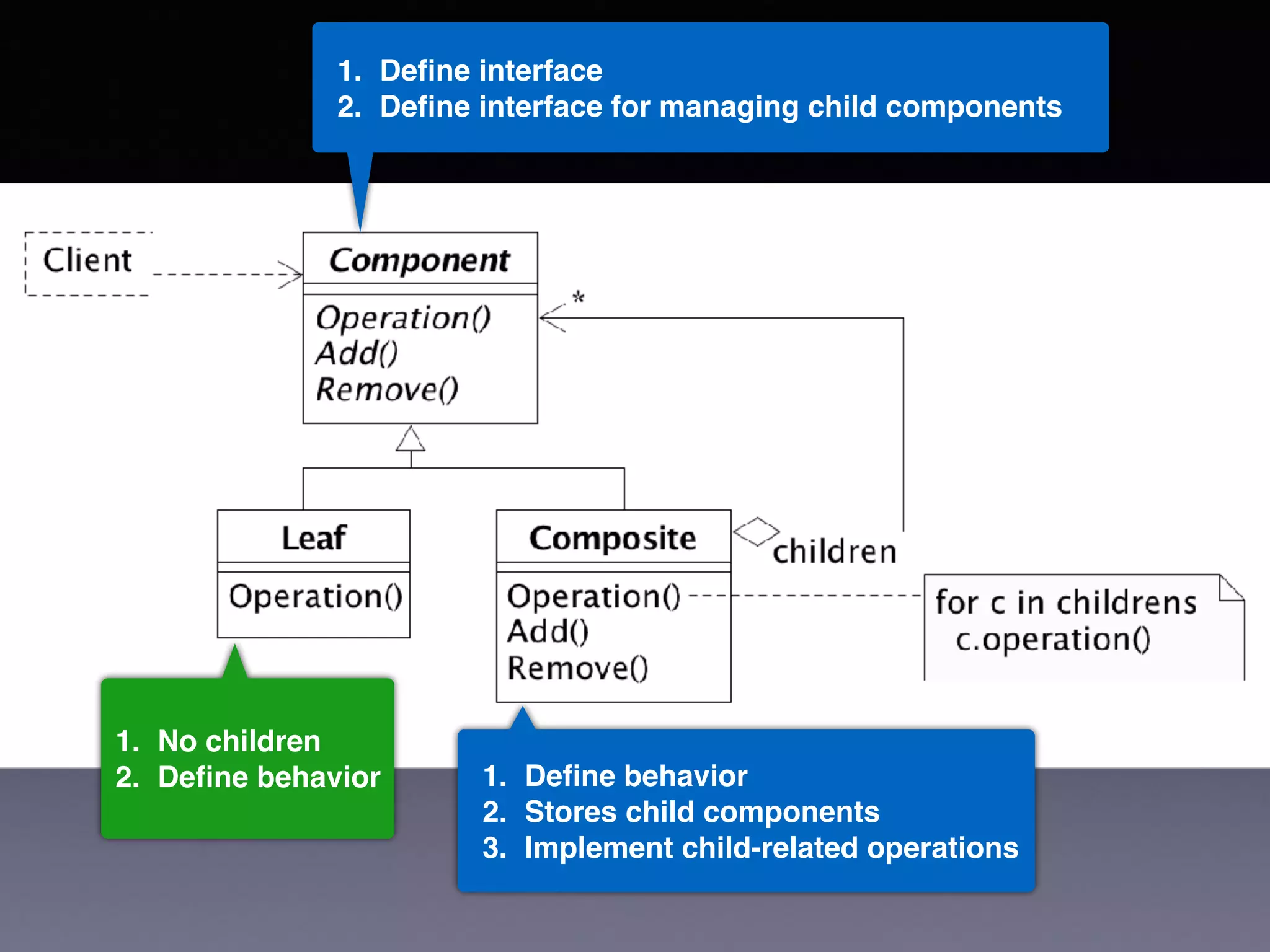 1. Define interface
2. Define interface for managing child components

Client

Component

Operation()
Add()
Remove()

*

Leaf

Operation()

Composite

Operation()
Add()
Remove()

children

for c in childrens
c.operation()

1. No children
2. Define behavior

1. Define behavior
2. Stores child components
3. Implement child-related operations